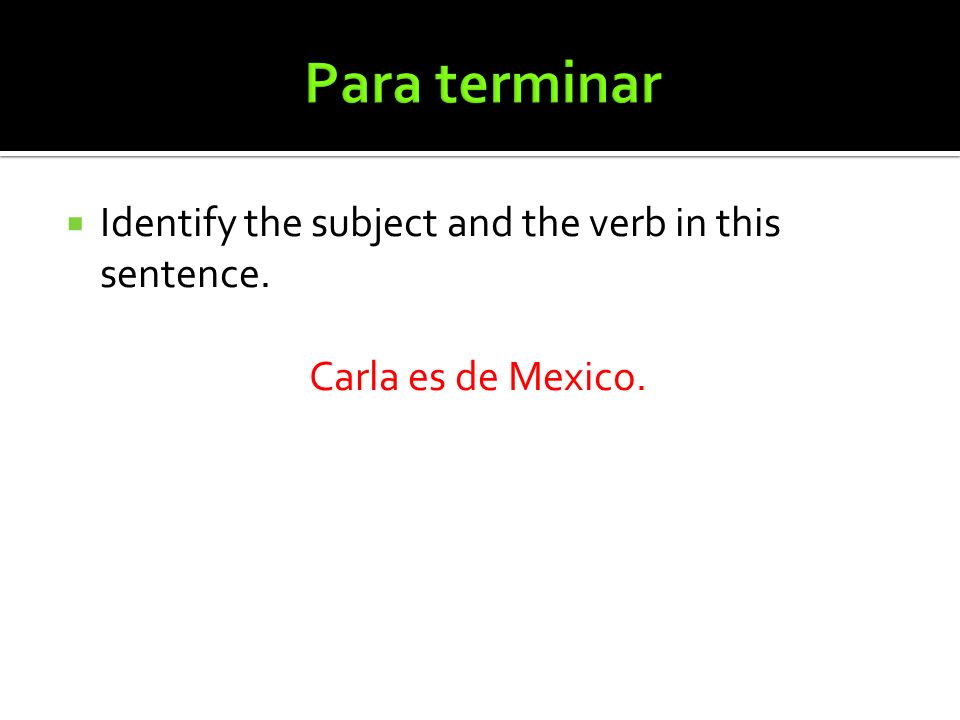 Para terminar

Identify the subject and the verb in this sentence.

Carla es de Mexico.